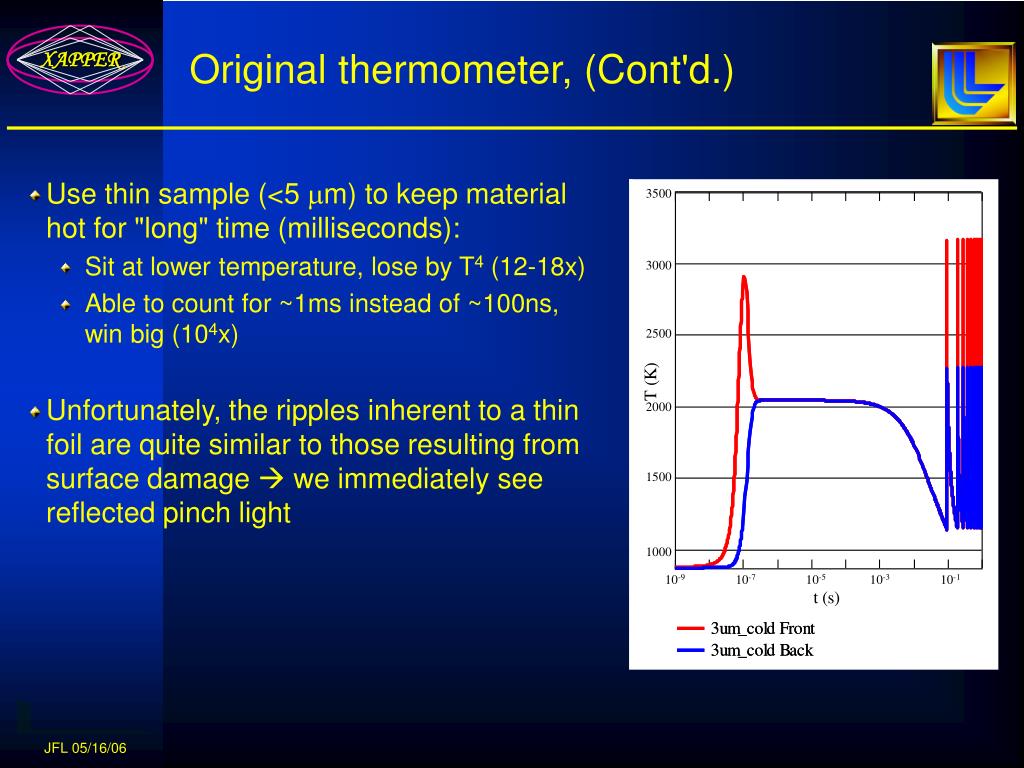 XAPPER

Original thermometer, (Cont'd.)

Use thin sample (<5 $\mu$m) to keep material hot for "long" time (milliseconds):

Sit at lower temperature, lose by $T^4$ (12-18x)

Able to count for ~1ms instead of ~100ns, win big ($10^4$x)

Unfortunately, the ripples inherent to a thin foil are quite similar to those resulting from surface damage → we immediately see reflected pinch light

3500
3000
2500
2000
1500
1000
T (K)
$10^{-9}$
$10^{-7}$
$10^{-5}$
$10^{-3}$
$10^{-1}$
t (s)

3um_cold Front
3um_cold Back

JFL 05/16/06